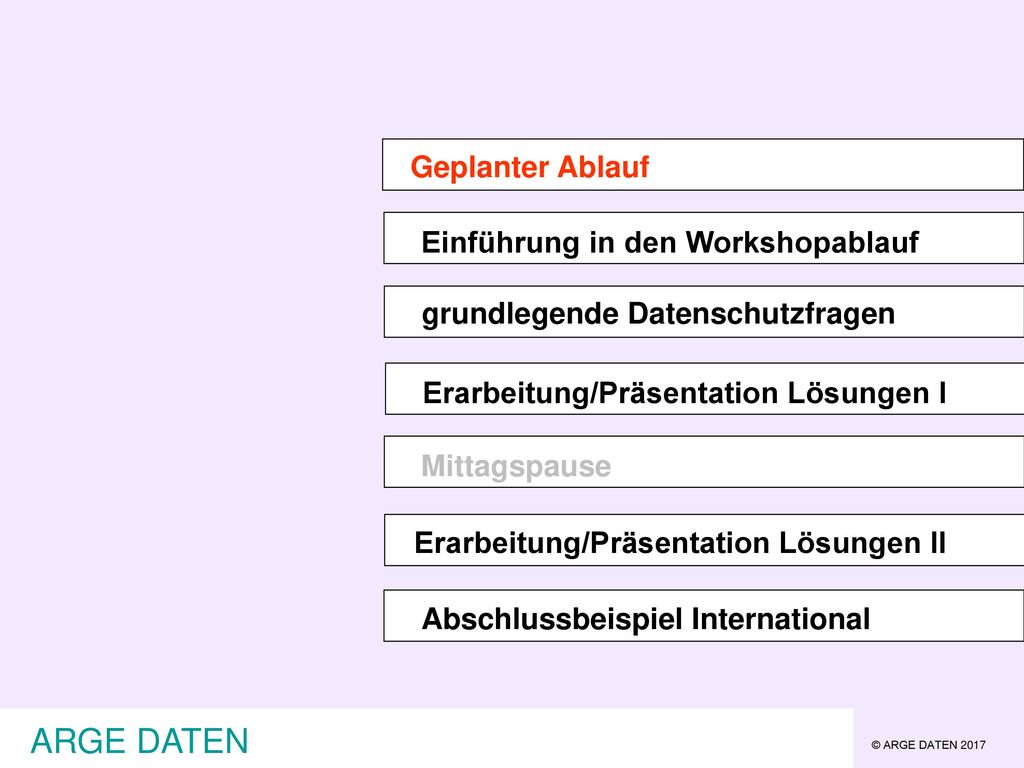 Geplanter Ablauf

Einführung in den Workshopablauf

grundlegende Datenschutzfragen

Erarbeitung/Präsentation Lösungen I

Mittagspause

Erarbeitung/Präsentation Lösungen II

Abschlussbeispiel International

ARGE DATEN

© ARGE DATEN 2017